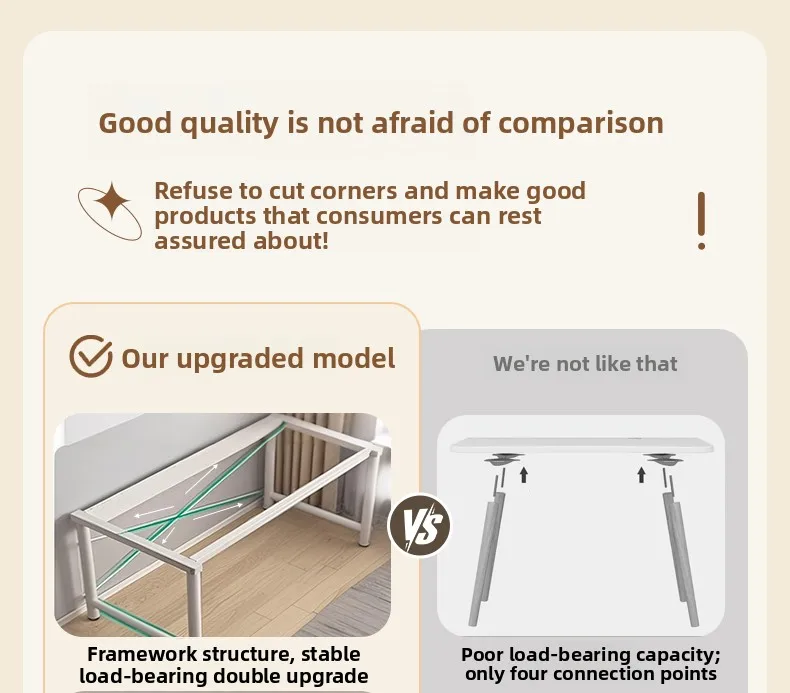 Good quality is not afraid of comparison

Refuse to cut corners and make good products that consumers can rest assured about!

!

Our upgraded model

We're not like that

VS

Framework structure, stable load-bearing double upgrade

Poor load-bearing capacity; only four connection points